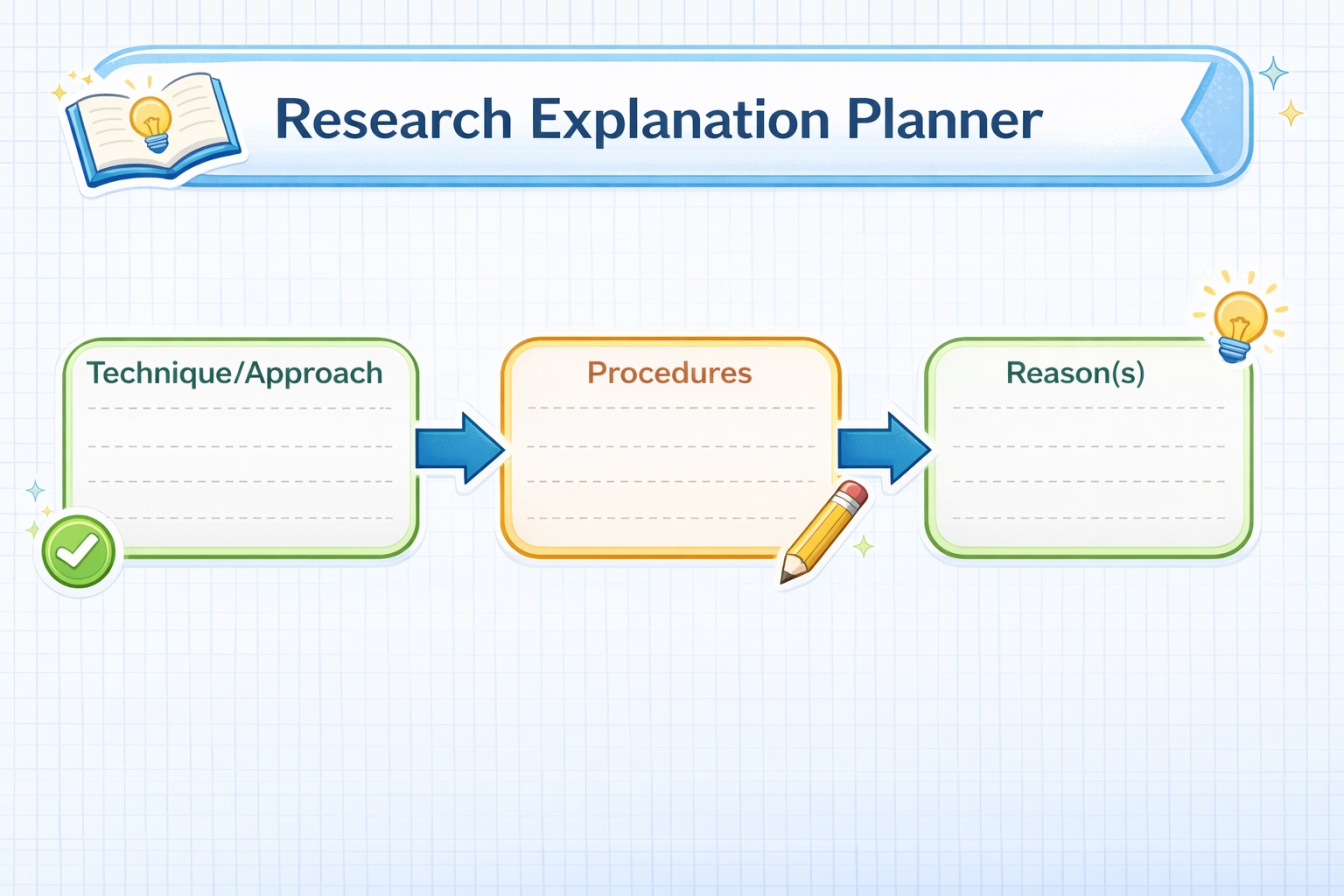 Research Explanation Planner

Technique/Approach

Procedures

Reason(s)